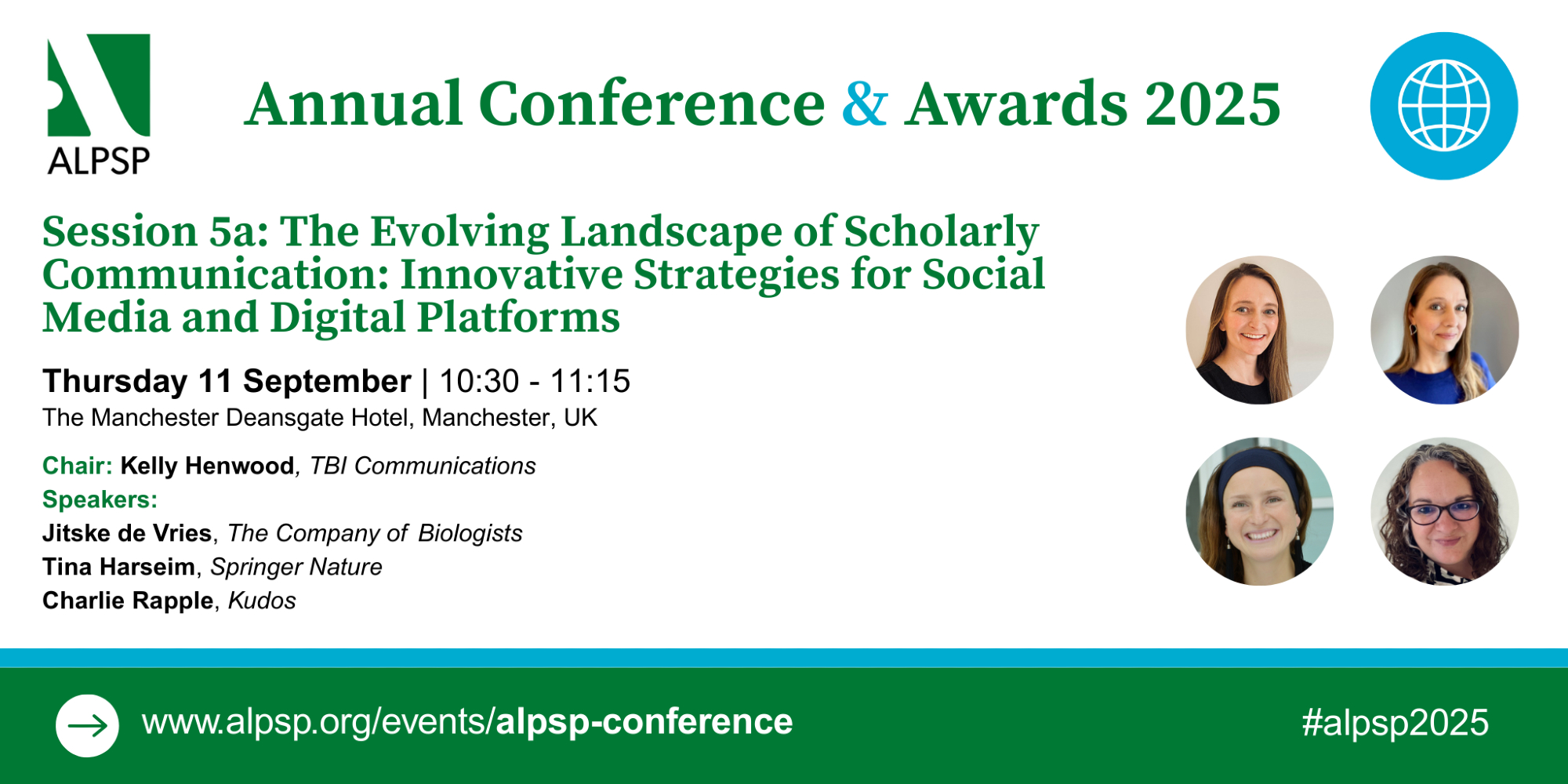 ALPSP

Annual Conference & Awards 2025

Session 5a: The Evolving Landscape of Scholarly Communication: Innovative Strategies for Social Media and Digital Platforms

Thursday 11 September | 10:30 - 11:15
The Manchester Deansgate Hotel, Manchester, UK

Chair: Kelly Henwood, TBI Communications
Speakers:
Jitske de Vries, The Company of Biologists
Tina Harseim, Springer Nature
Charlie Rapple, Kudos

www.alpsp.org/events/alpsp-conference

#alpsp2025